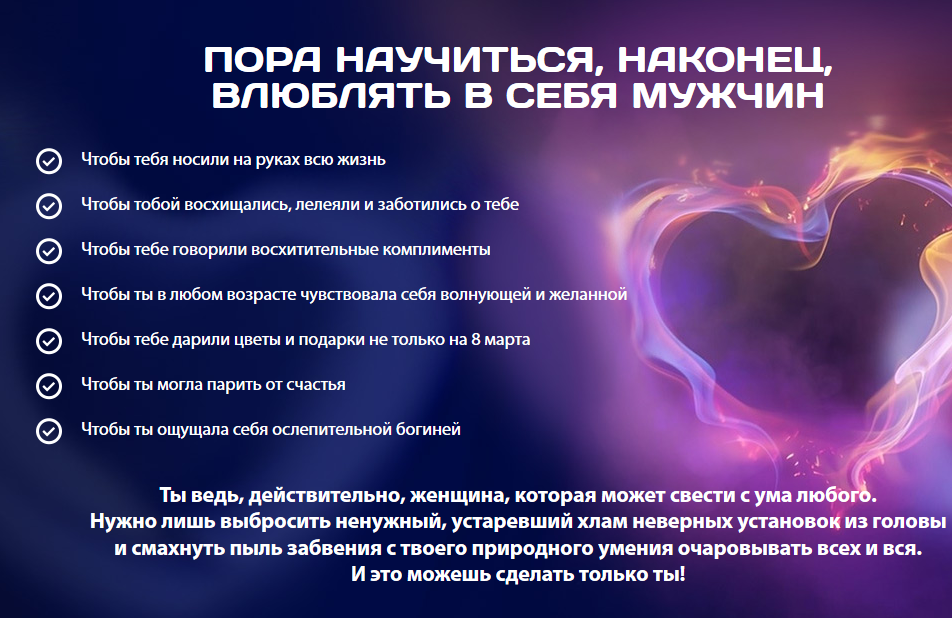 ПОРА НАУЧИТЬСЯ, НАКОНЕЦ, ВЛЮБЛЯТЬ В СЕБЯ МУЖЧИН

Чтобы тебя носили на руках всю жизнь

Чтобы тобой восхищались, лелеяли и заботились о тебе

Чтобы тебе говорили восхитительные комплименты

Чтобы ты в любом возрасте чувствовала себя волнующей и желанной

Чтобы тебе дарили цветы и подарки не только на 8 марта

Чтобы ты могла парить от счастья

Чтобы ты ощущала себя ослепительной богиней

Ты ведь, действительно, женщина, которая может свести с ума любого. Нужно лишь выбросить ненужный, устаревший хлам неверных установок из головы и смахнуть пыль забвения с твоего природного умения очаровывать всех и вся. И это можешь сделать только ты!